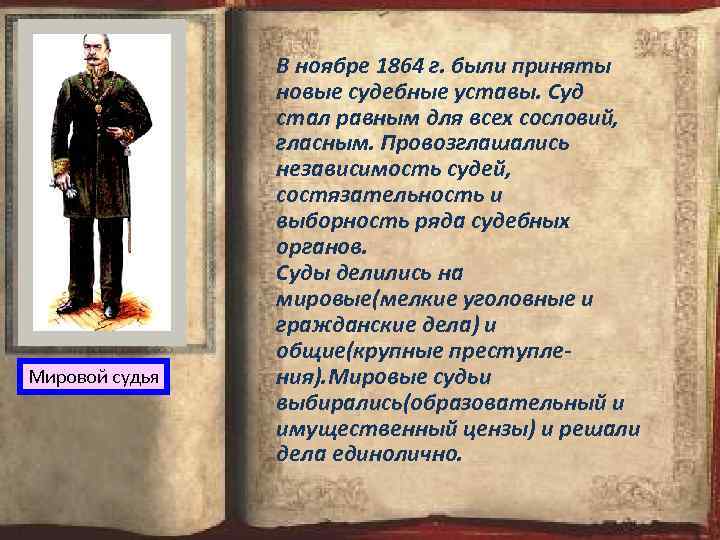 Мировой судья

В ноябре 1864 г. были приняты новые судебные уставы. Суд стал равным для всех сословий, гласным. Провозглашались независимость судей, состязательность и выборность ряда судебных органов.
Суды делились на мировые(мелкие уголовные и гражданские дела) и общие(крупные преступления).Мировые судьи выбирались(образовательный и имущественный цензы) и решали дела единолично.